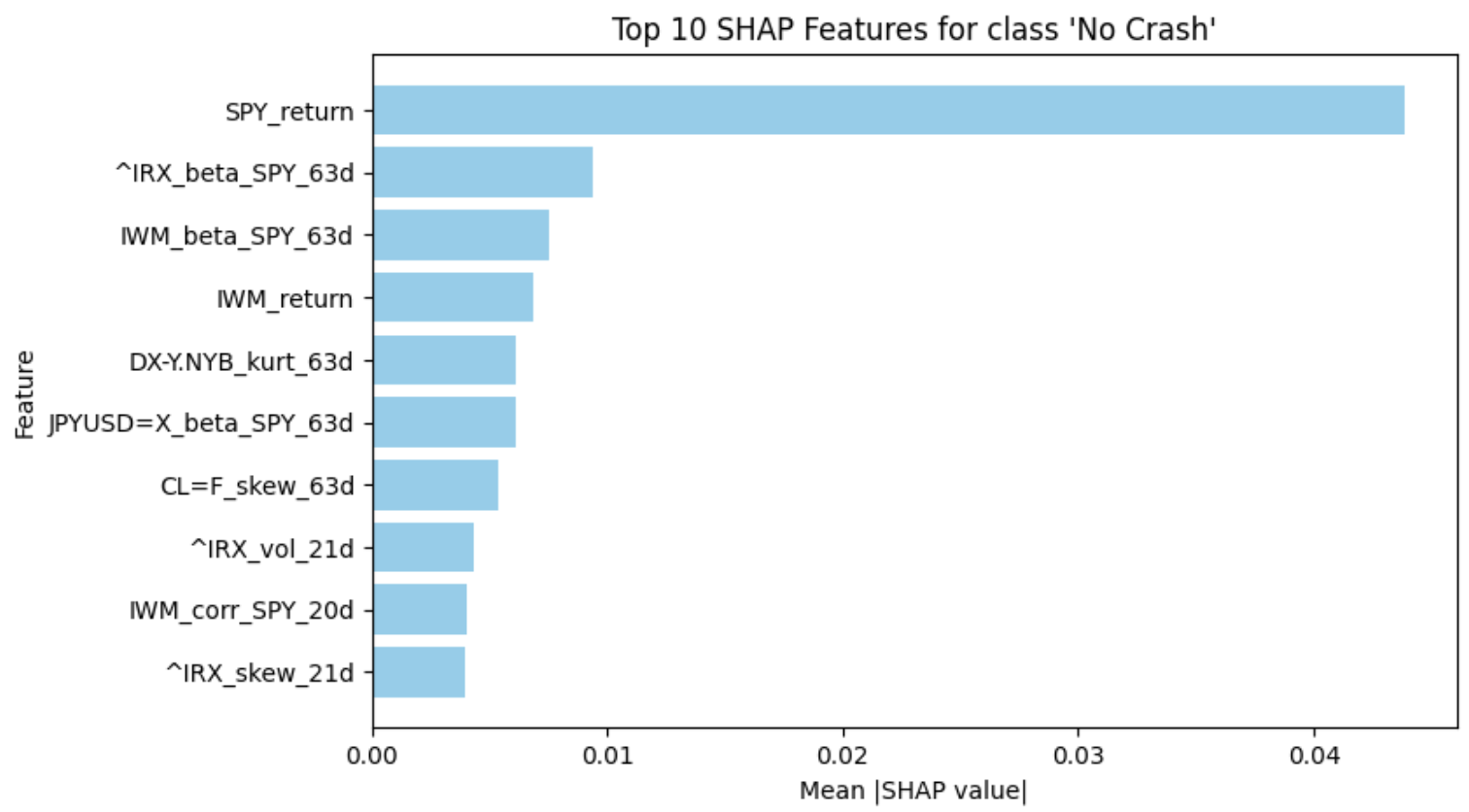 Top 10 SHAP Features for class 'No Crash'

Feature

SPY_return
^IRX_beta_SPY_63d
IWM_beta_SPY_63d
IWM_return
DX-Y.NYB_kurt_63d
JPYUSD=X_beta_SPY_63d
CL=F_skew_63d
^IRX_vol_21d
IWM_corr_SPY_20d
^IRX_skew_21d

0.00
0.01
0.02
0.03
0.04

Mean |SHAP value|